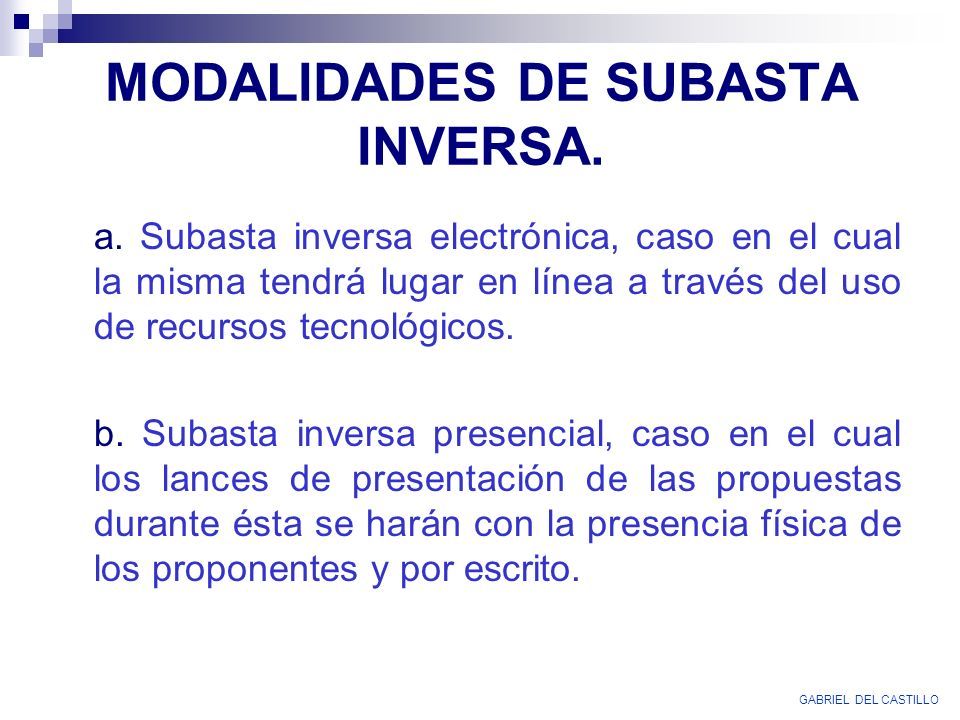 MODALIDADES DE SUBASTA INVERSA.

a. Subasta inversa electrónica, caso en el cual la misma tendrá lugar en línea a través del uso de recursos tecnológicos.

b. Subasta inversa presencial, caso en el cual los lances de presentación de las propuestas durante ésta se harán con la presencia física de los proponentes y por escrito.

GABRIEL DEL CASTILLO